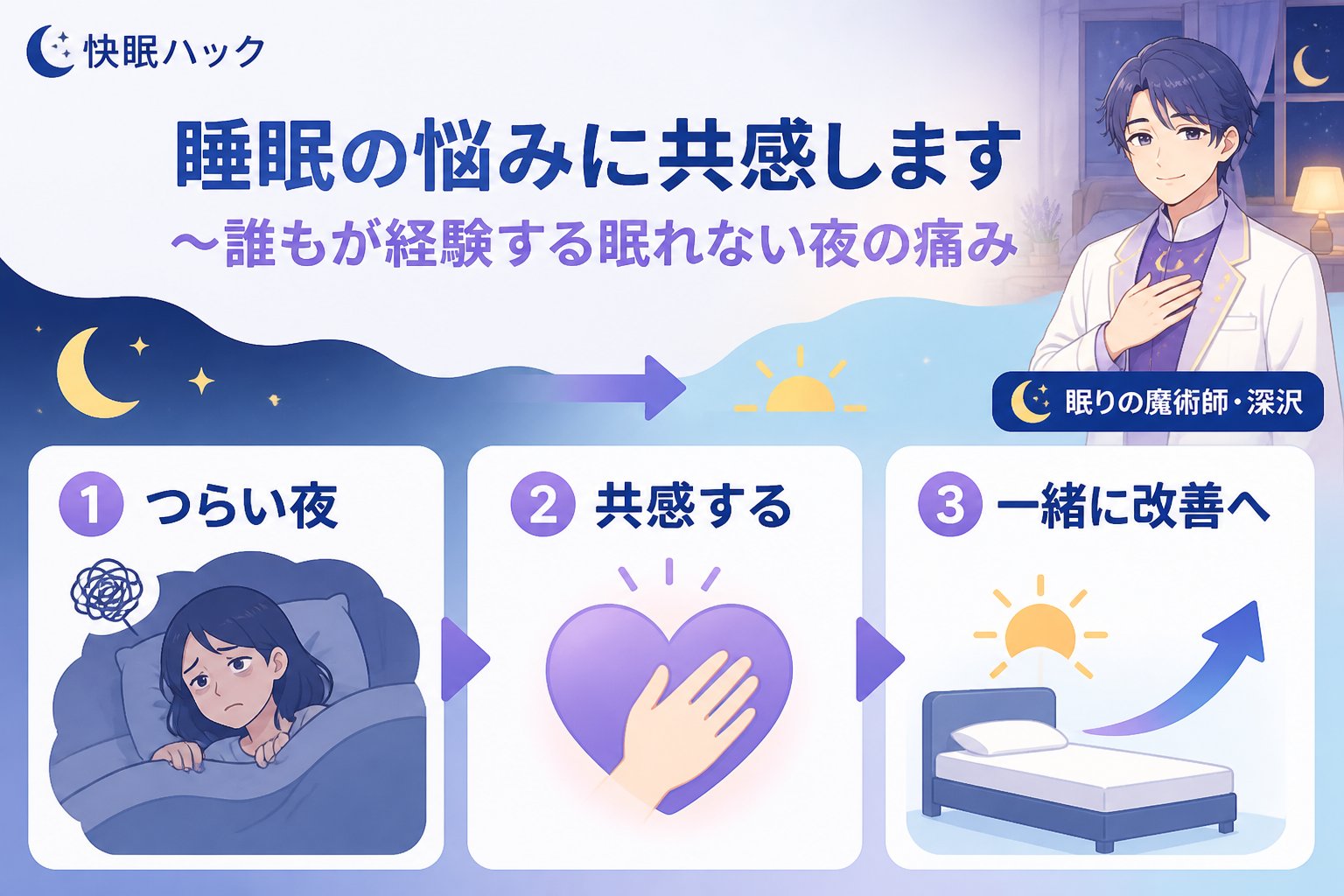 快眠ハック

睡眠の悩みに共感します
〜誰もが経験する眠れない夜の痛み

眠りの魔術師・深沢

1 つらい夜

2 共感する

3 一緒に改善へ